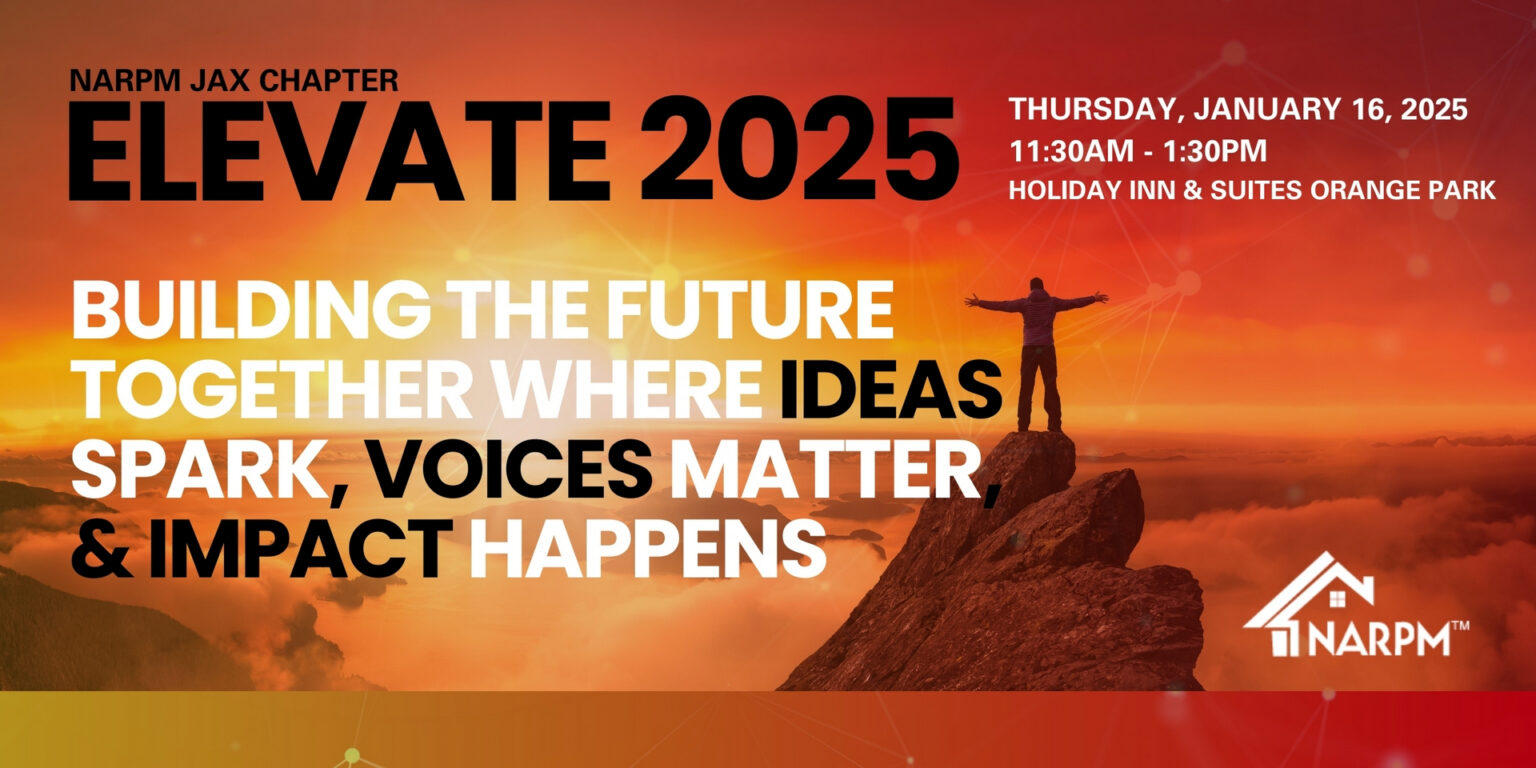 NARPM JAX CHAPTER
ELEVATE 2025

THURSDAY, JANUARY 16, 2025
11:30AM - 1:30PM
HOLIDAY INN & SUITES ORANGE PARK

BUILDING THE FUTURE TOGETHER WHERE IDEAS SPARK, VOICES MATTER, & IMPACT HAPPENS

NARPM™